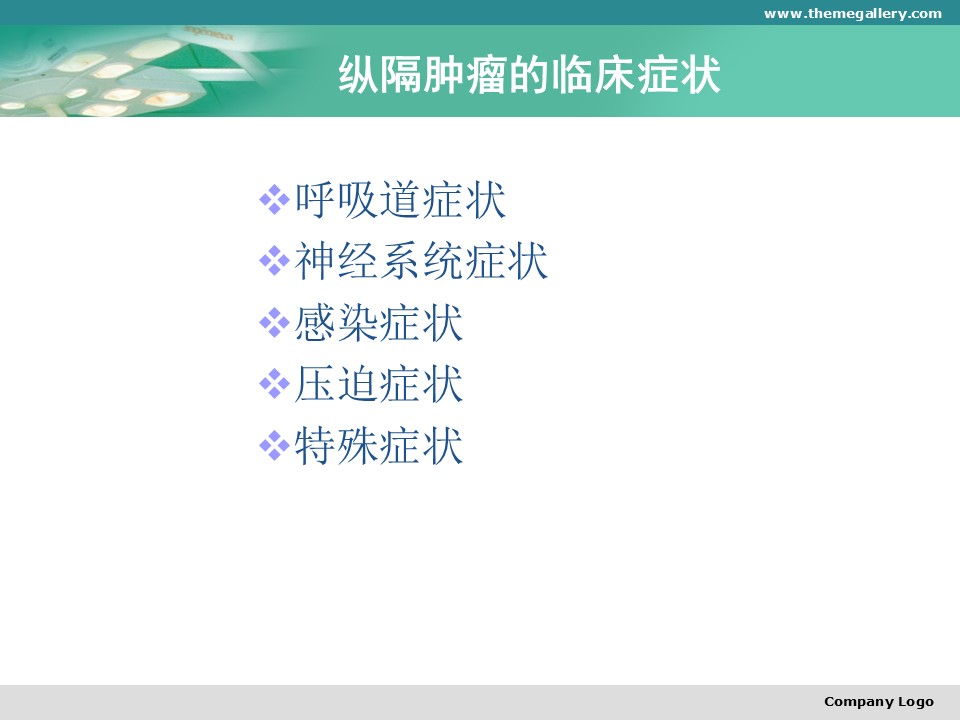 www.themegallery.com

纵隔肿瘤的临床症状

❖呼吸道症状
❖神经系统症状
❖感染症状
❖压迫症状
❖特殊症状

Company Logo